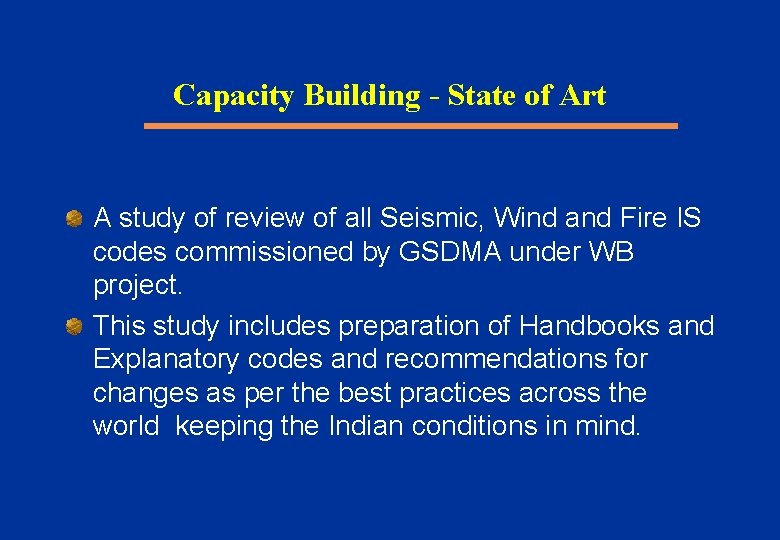 Capacity Building - State of Art

A study of review of all Seismic, Wind and Fire IS codes commissioned by GSDMA under WB project.

This study includes preparation of Handbooks and Explanatory codes and recommendations for changes as per the best practices across the world keeping the Indian conditions in mind.